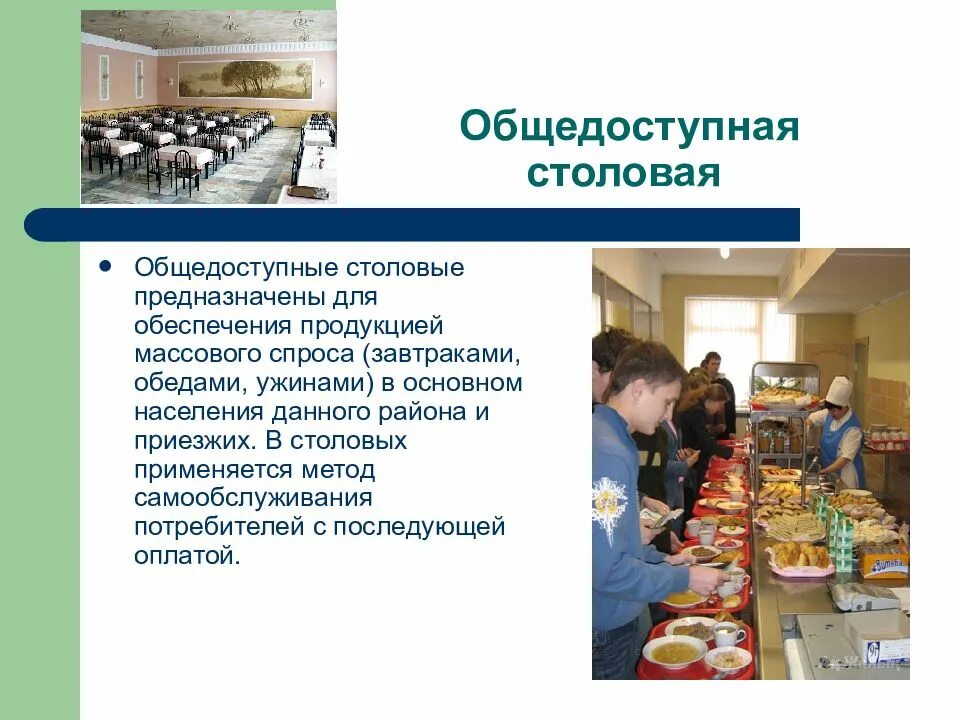 Общедоступная столовая

• Общедоступные столовые предназначены для обеспечения продукцией массового спроса (завтраками, обедами, ужинами) в основном населения данного района и приезжих. В столовых применяется метод самообслуживания потребителей с последующей оплатой.